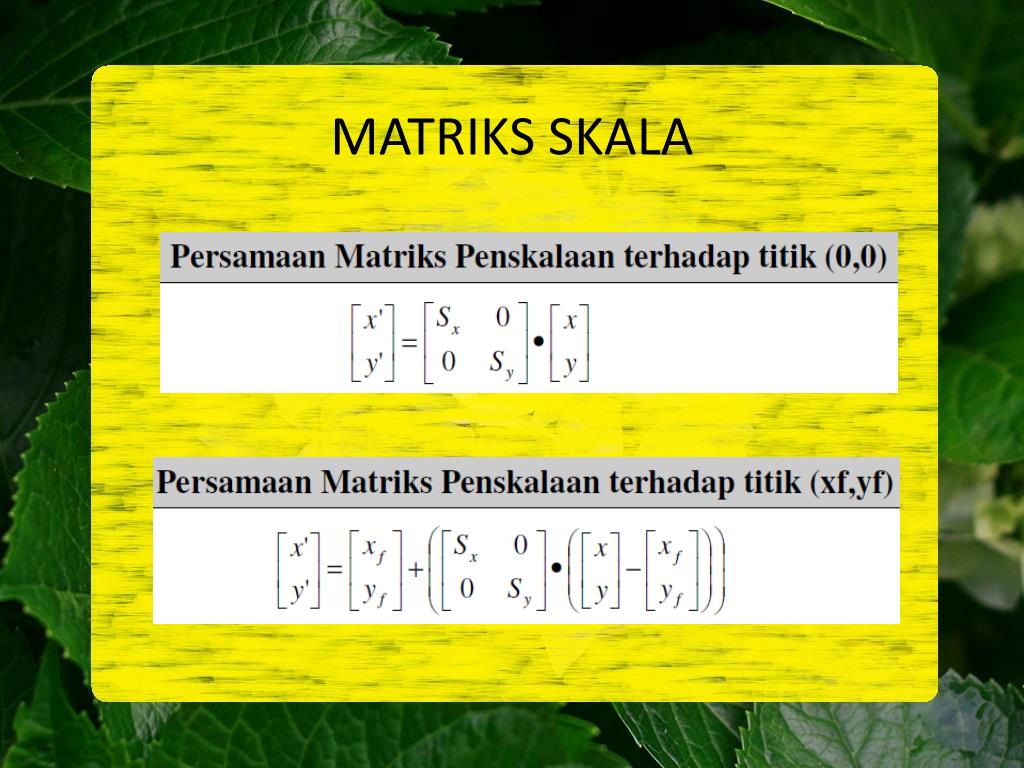 MATRIKS SKALA

Persamaan Matriks Penskalaan terhadap titik (0,0)

$\begin{bmatrix} x' \\ y' \end{bmatrix} = \begin{bmatrix} S_x & 0 \\ 0 & S_y \end{bmatrix} \bullet \begin{bmatrix} x \\ y \end{bmatrix}$

Persamaan Matriks Penskalaan terhadap titik (xf,yf)

$\begin{bmatrix} x' \\ y' \end{bmatrix} = \begin{bmatrix} x_f \\ y_f \end{bmatrix} + \left( \begin{bmatrix} S_x & 0 \\ 0 & S_y \end{bmatrix} \bullet \left( \begin{bmatrix} x \\ y \end{bmatrix} - \begin{bmatrix} x_f \\ y_f \end{bmatrix} \right) \right)$